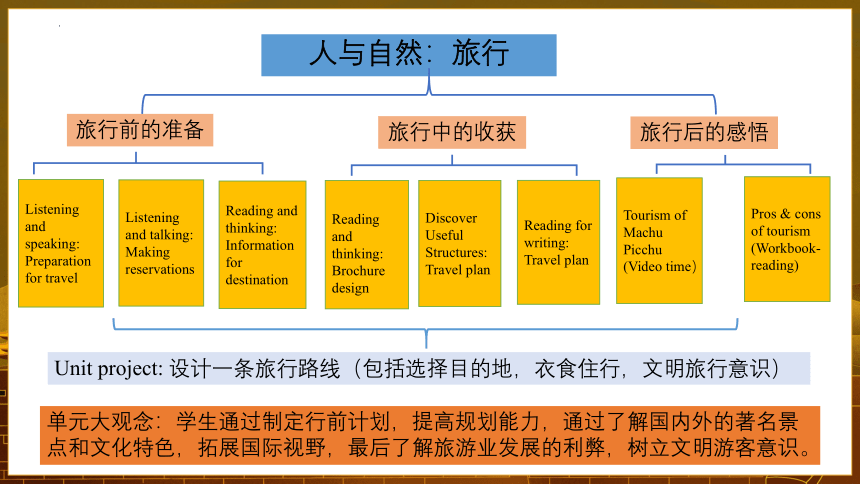 人与自然：旅行

旅行前的准备

旅行中的收获

旅行后的感悟

Listening and speaking: Preparation for travel

Listening and talking: Making reservations

Reading and thinking: Information for destination

Reading and thinking: Brochure design

Discover Useful Structures: Travel plan

Reading for writing: Travel plan

Tourism of Machu Picchu (Video time)

Pros & cons of tourism (Workbook-reading)

Unit project: 设计一条旅行路线（包括选择目的地，衣食住行，文明旅行意识）

单元大观念：学生通过制定行前计划，提高规划能力，通过了解国内外的著名景点和文化特色，拓展国际视野，最后了解旅游业发展的利弊，树立文明游客意识。